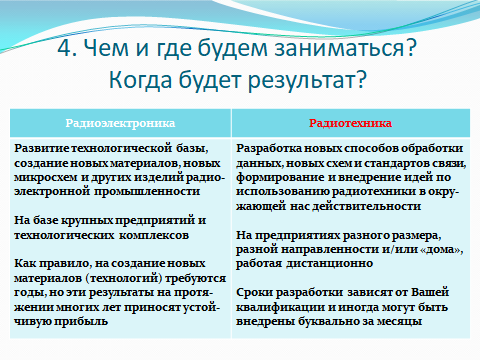 4. Чем и где будем заниматься? Когда будет результат?

| Радиоэлектроника | Радиотехника |
|---|---|
| Развитие технологической базы, создание новых материалов, новых микросхем и других изделий радиоэлектронной промышленности<br><br>На базе крупных предприятий и технологических комплексов<br><br>Как правило, на создание новых материалов (технологий) требуются годы, но эти результаты на протяжении многих лет приносят устойчивую прибыль | Разработка новых способов обработки данных, новых схем и стандартов связи, формирование и внедрение идей по использованию радиотехники в окружающей нас действительности<br><br>На предприятиях разного размера, разной направленности и/или «дома», работая дистанционно<br><br>Сроки разработки зависят от Вашей квалификации и иногда могут быть внедрены буквально за месяцы |